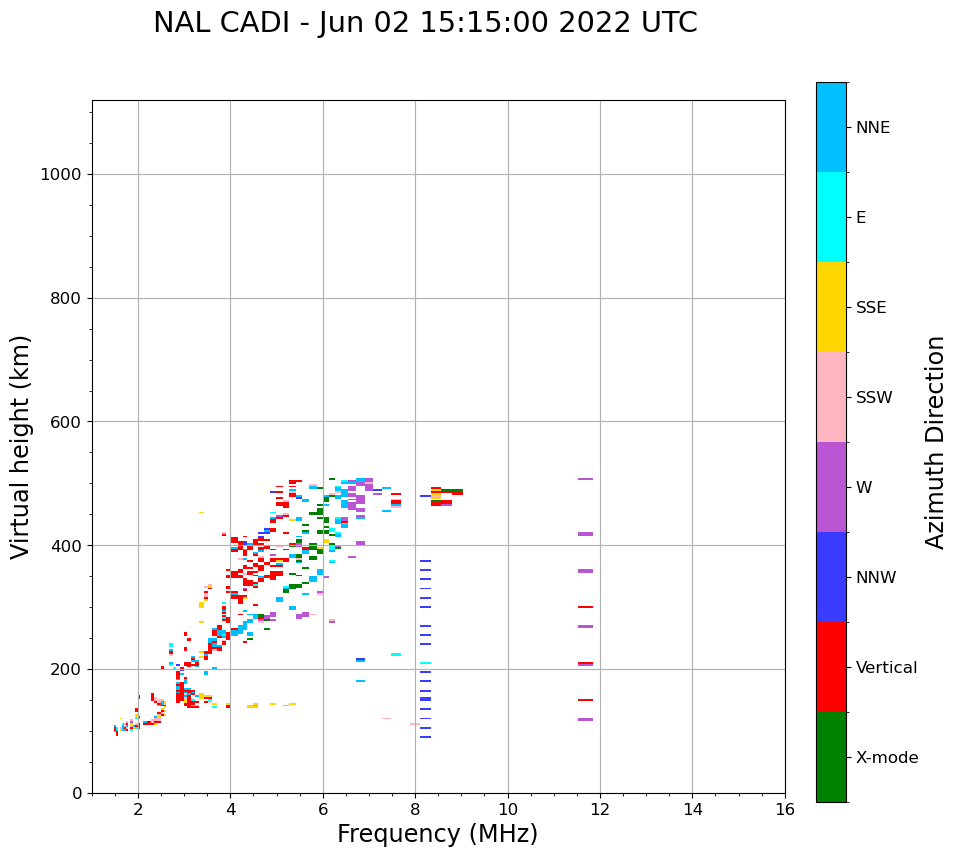 NAL CADI - Jun 02 15:15:00 2022 UTC

Virtual height (km)

1000
800
600
400
200
0

2
4
6
8
10
12
14
16

Frequency (MHz)

NNE
E
SSE
SSW
W
NNW
Vertical
X-mode

Azimuth Direction